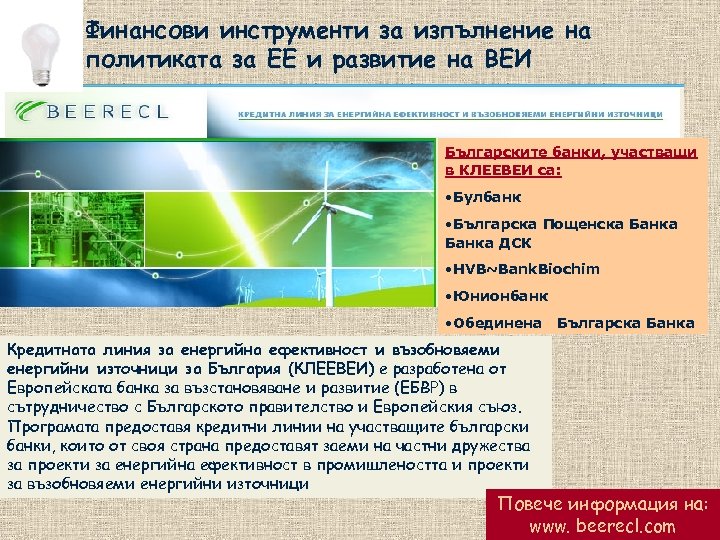 Финансови инструменти за изпълнение на политиката за ЕЕ и развитие на ВЕИ

BEERECL

КРЕДИТНА ЛИНИЯ ЗА ЕНЕРГИЙНА ЕФЕКТИВНОСТ И ВЪЗОБНОВЯЕМИ ЕНЕРГИЙНИ ИЗТОЧНИЦИ

Българските банки, участващи в КЛЕЕВЕИ са:

•Булбанк

•Българска Пощенска Банка Банка ДСК

•HVB~BankBiochim

•Юнионбанк

•Обединена Българска Банка

Кредитната линия за енергийна ефективност и възобновяеми енергийни източници за България (КЛЕЕВЕИ) е разработена от Европейската банка за възстановяване и развитие (ЕБВР) в сътрудничество с Българското правителство и Европейския съюз. Програмата предоставя кредитни линии на участващите български банки, които от своя страна предоставят заеми на частни дружества за проекти за енергийна ефективност в промишлеността и проекти за възобновяеми енергийни източници

Повече информация на: www. beerecl.com